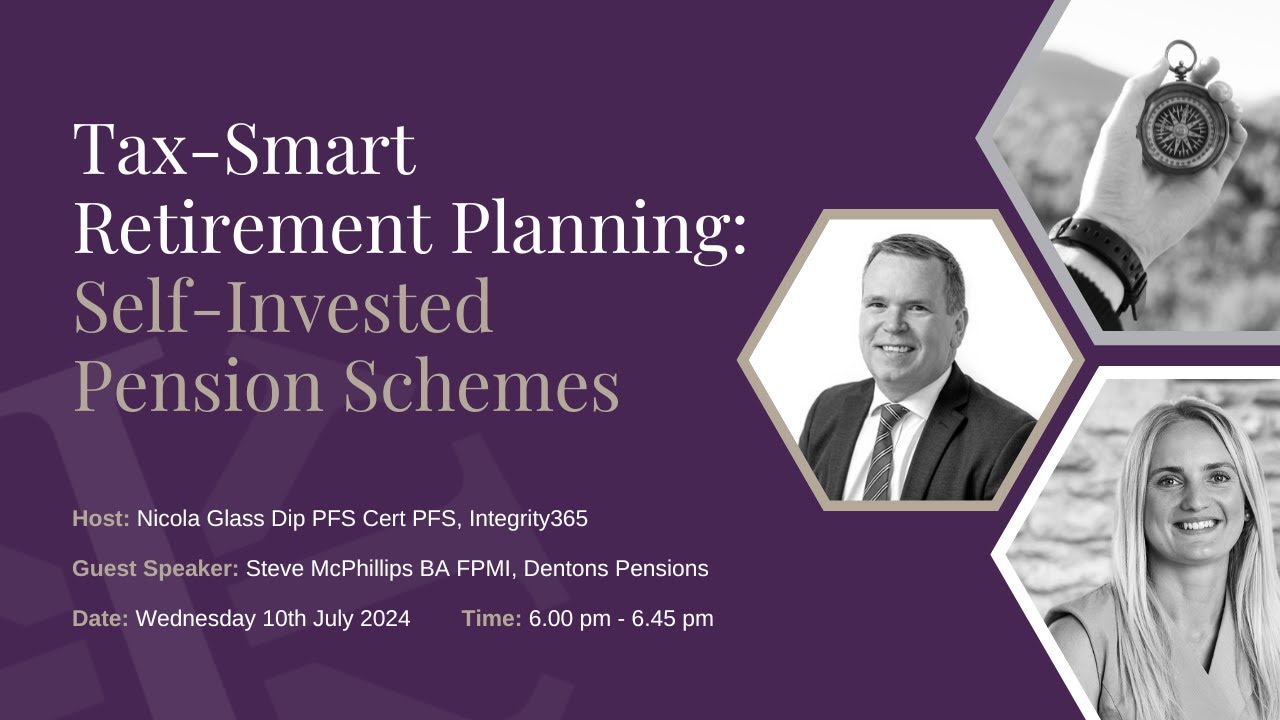 Tax-Smart Retirement Planning: Self-Invested Pension Schemes

Host: Nicola Glass Dip PFS Cert PFS, Integrity365

Guest Speaker: Steve McPhillips BA FPMI, Dentons Pensions

Date: Wednesday 10th July 2024 Time: 6.00 pm - 6.45 pm